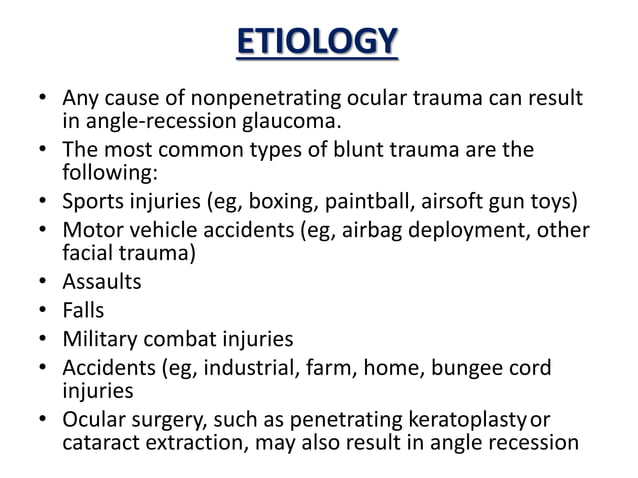 ETIOLOGY

• Any cause of nonpenetrating ocular trauma can result in angle-recession glaucoma.
• The most common types of blunt trauma are the following:
• Sports injuries (eg, boxing, paintball, airsoft gun toys)
• Motor vehicle accidents (eg, airbag deployment, other facial trauma)
• Assaults
• Falls
• Military combat injuries
• Accidents (eg, industrial, farm, home, bungee cord injuries
• Ocular surgery, such as penetrating keratoplasty or cataract extraction, may also result in angle recession